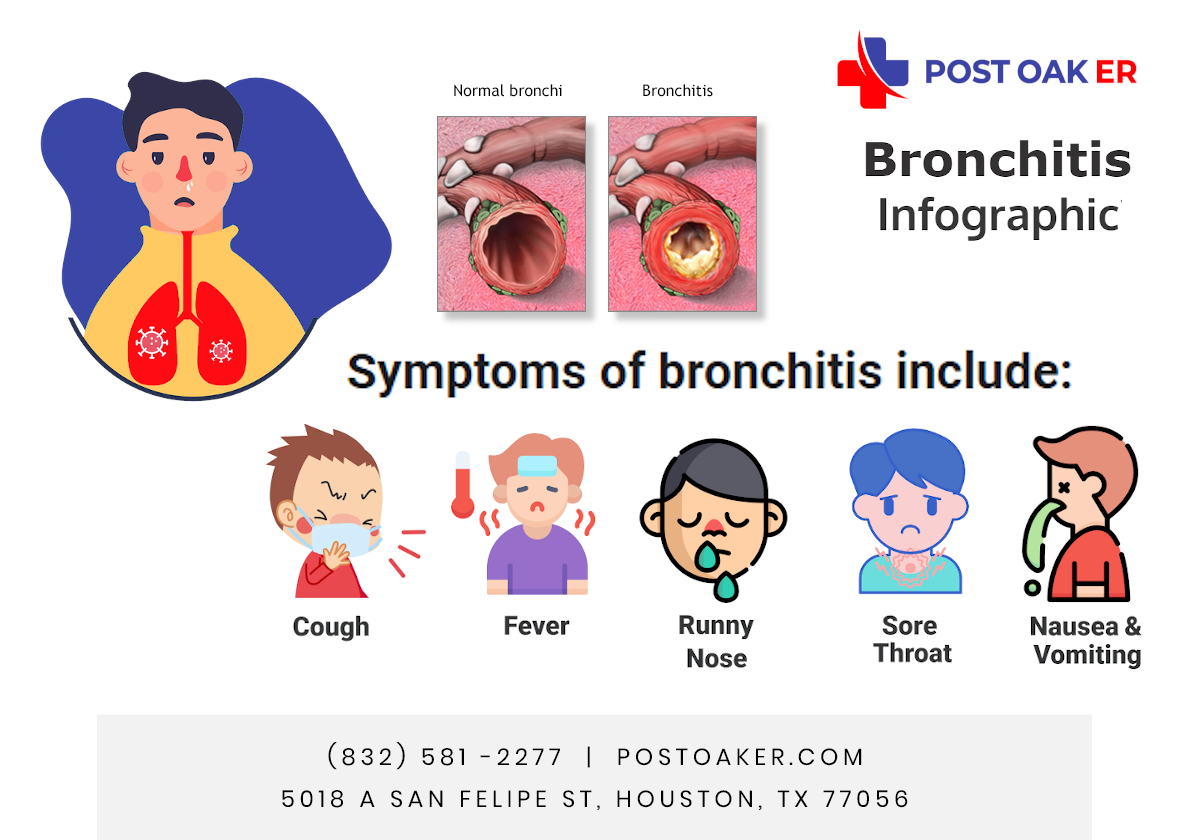 POST OAK ER

Normal bronchi

Bronchitis

Bronchitis Infographic

Symptoms of bronchitis include:

Cough

Fever

Runny Nose

Sore Throat

Nausea & Vomiting

(832) 581-2277 | POSTOAKER.COM
5018 A SAN FELIPE ST, HOUSTON, TX 77056